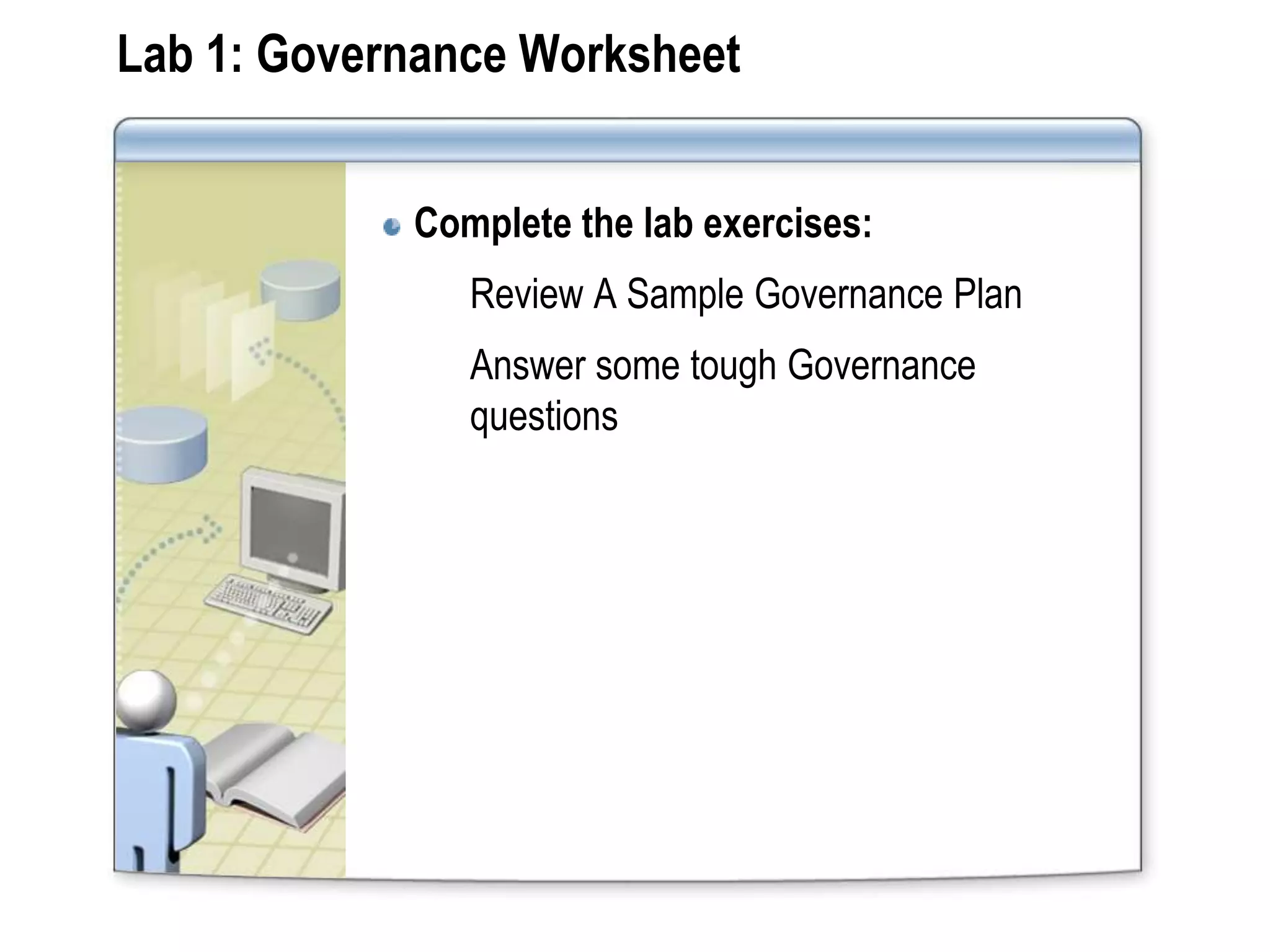 Lab 1: Governance Worksheet

Complete the lab exercises:

Review A Sample Governance Plan

Answer some tough Governance questions